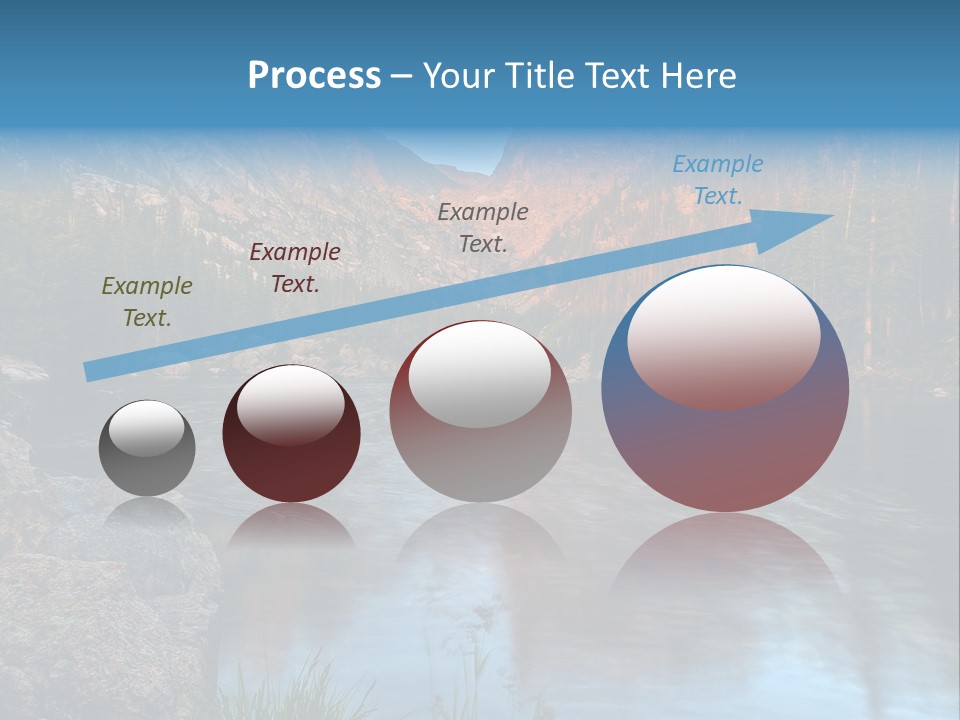 Process – Your Title Text Here

Example Text.

Example Text.

Example Text.

Example Text.